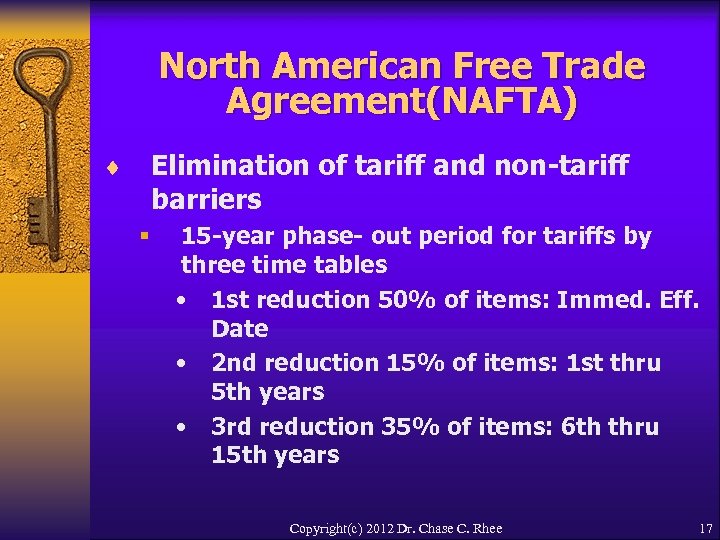 North American Free Trade Agreement(NAFTA)

♦ Elimination of tariff and non-tariff barriers

▪ 15-year phase- out period for tariffs by three time tables

• 1st reduction 50% of items: Immed. Eff. Date

• 2nd reduction 15% of items: 1st thru 5th years

• 3rd reduction 35% of items: 6th thru 15th years

Copyright(c) 2012 Dr. Chase C. Rhee

17